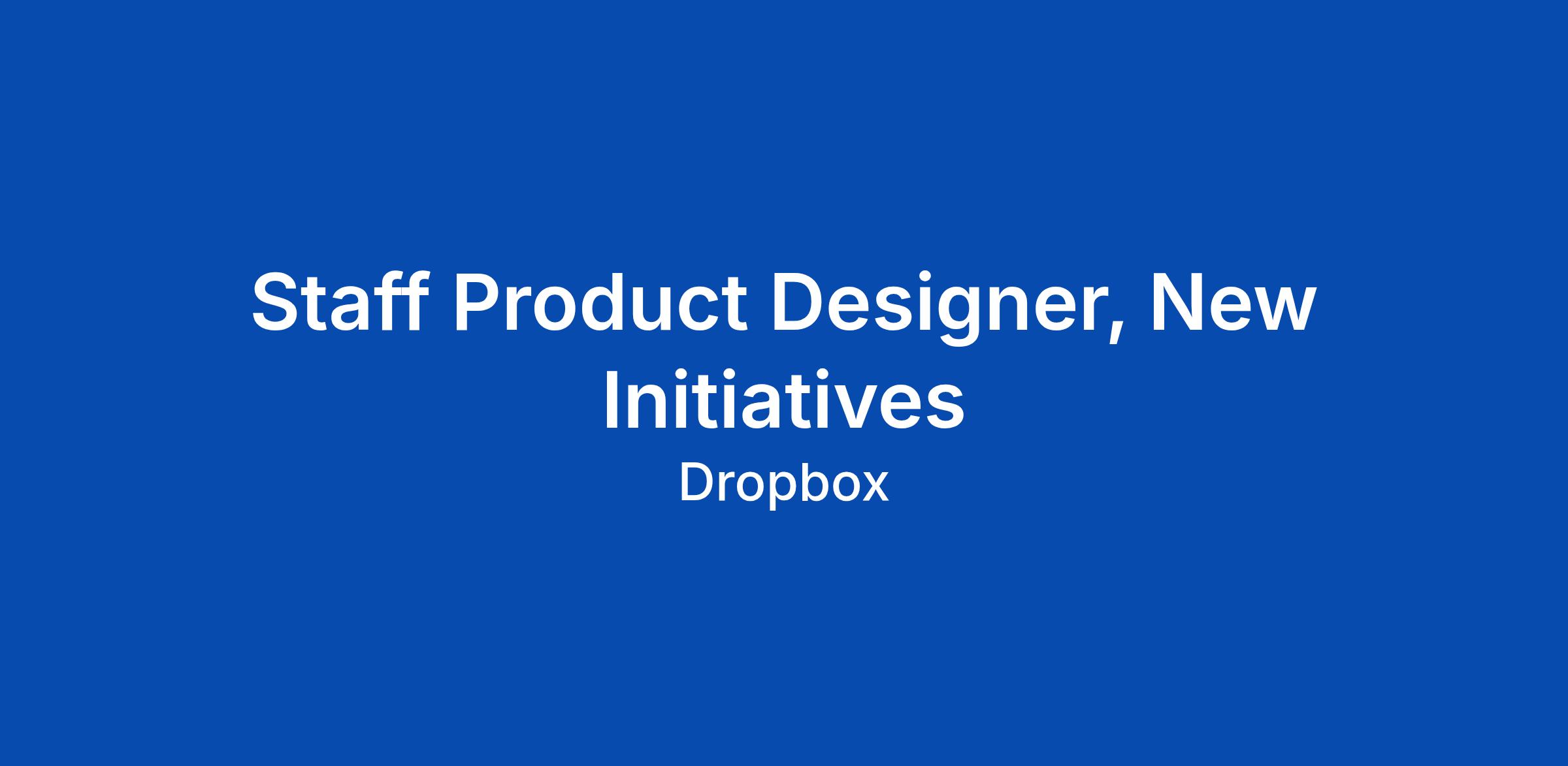 Staff Product Designer, New Initiatives

Dropbox